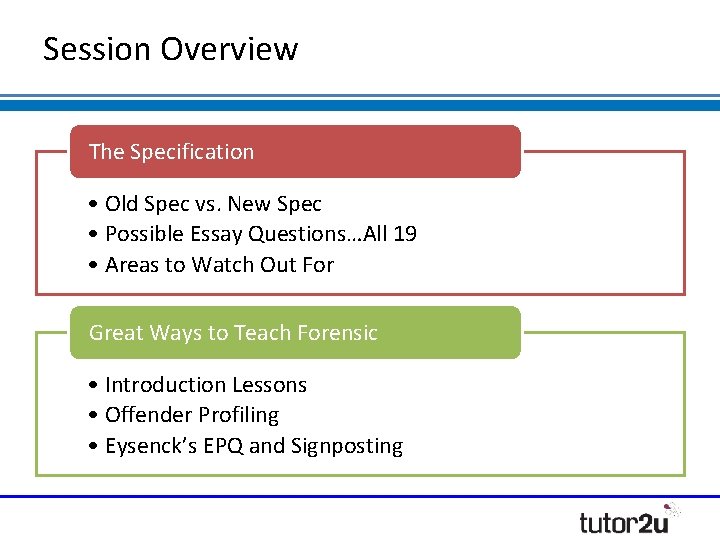 Session Overview

The Specification

• Old Spec vs. New Spec
• Possible Essay Questions…All 19
• Areas to Watch Out For

Great Ways to Teach Forensic

• Introduction Lessons
• Offender Profiling
• Eysenck's EPQ and Signposting

tutor2u